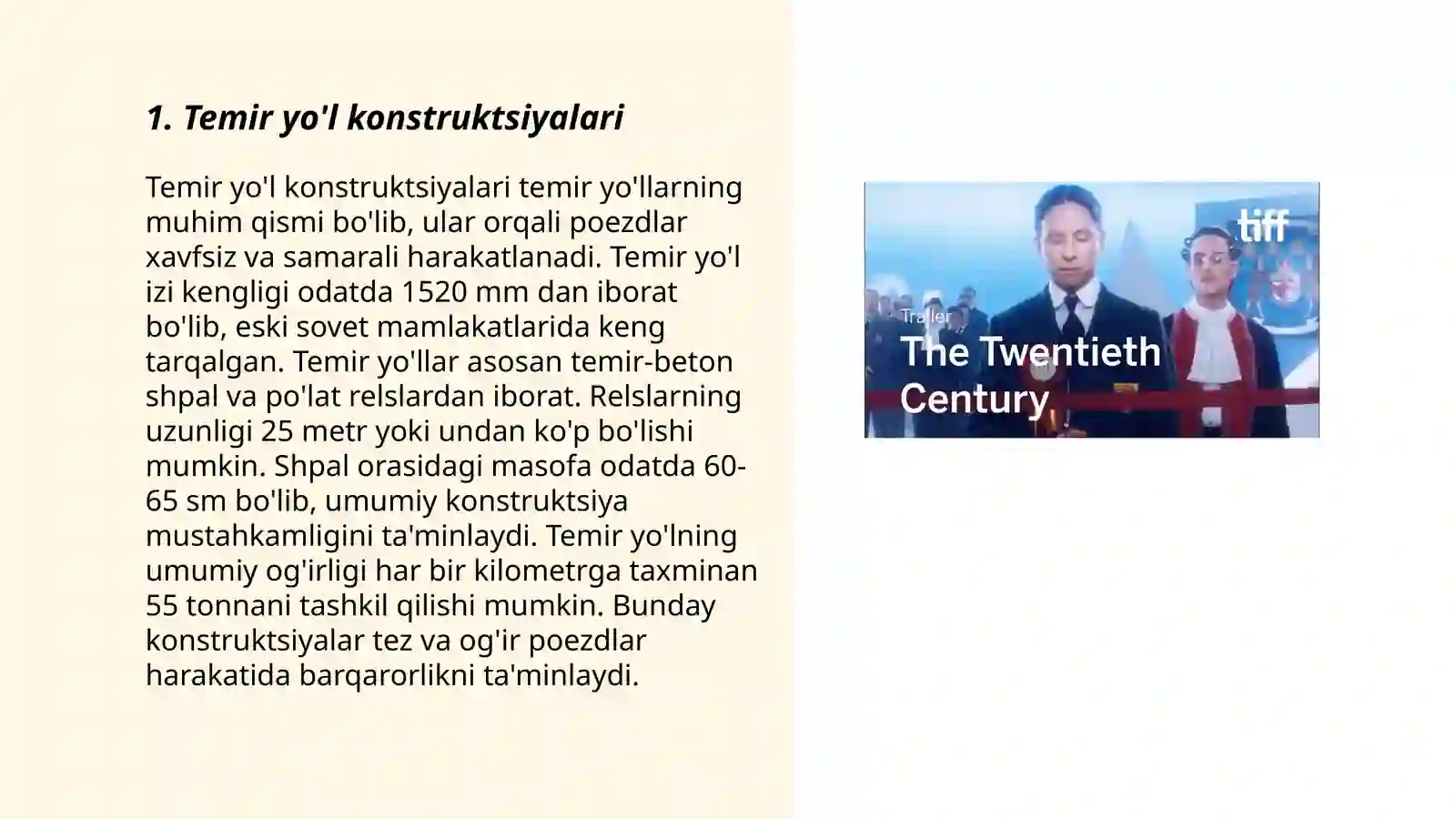 1. Temir yo'l konstruktsiyalari

Temir yo'l konstruktsiyalari temir yo'llarning muhim qismi bo'lib, ular orqali poezdlar xavfsiz va samarali harakatlanadi. Temir yo'l izi kengligi odatda 1520 mm dan iborat bo'lib, eski sovet mamlakatlarida keng tarqalgan. Temir yo'llar asosan temir-beton shpal va po'lat relslardan iborat. Relslarning uzunligi 25 metr yoki undan ko'p bo'lishi mumkin. Shpal orasidagi masofa odatda 60-65 sm bo'lib, umumiy konstruktsiya mustahkamligini ta'minlaydi. Temir yo'lning umumiy og'irligi har bir kilometrga taxminan 55 tonnani tashkil qilishi mumkin. Bunday konstruktsiyalar tez va og'ir poezdlar harakatida barqarorlikni ta'minlaydi.

tiff
Trailer
The Twentieth Century